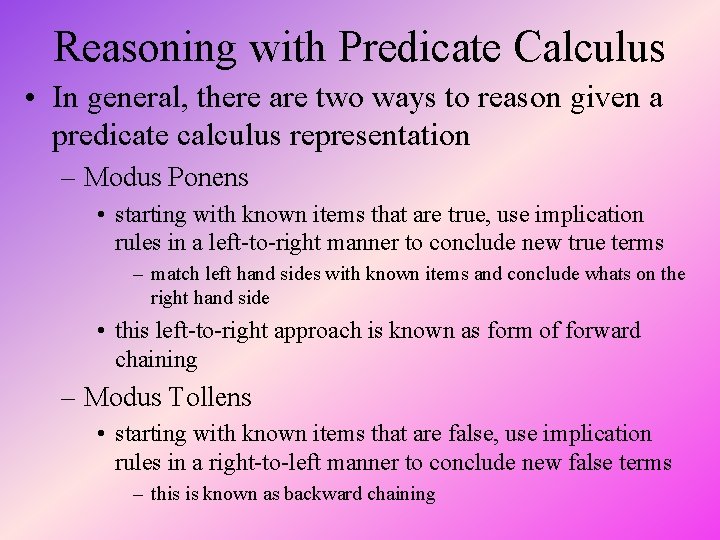 Reasoning with Predicate Calculus

• In general, there are two ways to reason given a predicate calculus representation

– Modus Ponens

• starting with known items that are true, use implication rules in a left-to-right manner to conclude new true terms

– match left hand sides with known items and conclude whats on the right hand side

• this left-to-right approach is known as form of forward chaining

– Modus Tollens

• starting with known items that are false, use implication rules in a right-to-left manner to conclude new false terms

– this is known as backward chaining